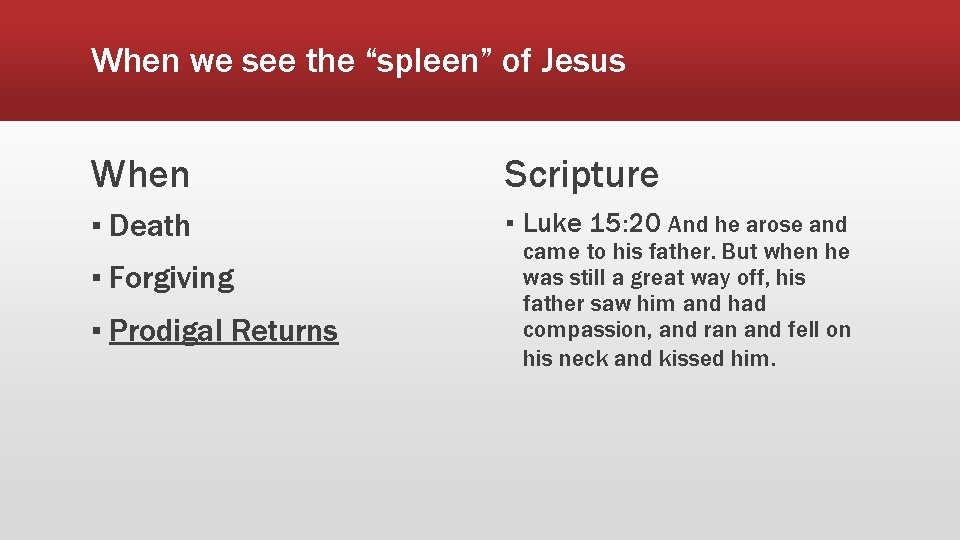 When we see the “spleen” of Jesus

When

▪ Death
▪ Forgiving
▪ Prodigal Returns

Scripture

▪ Luke 15:20 And he arose and came to his father. But when he was still a great way off, his father saw him and had compassion, and ran and fell on his neck and kissed him.